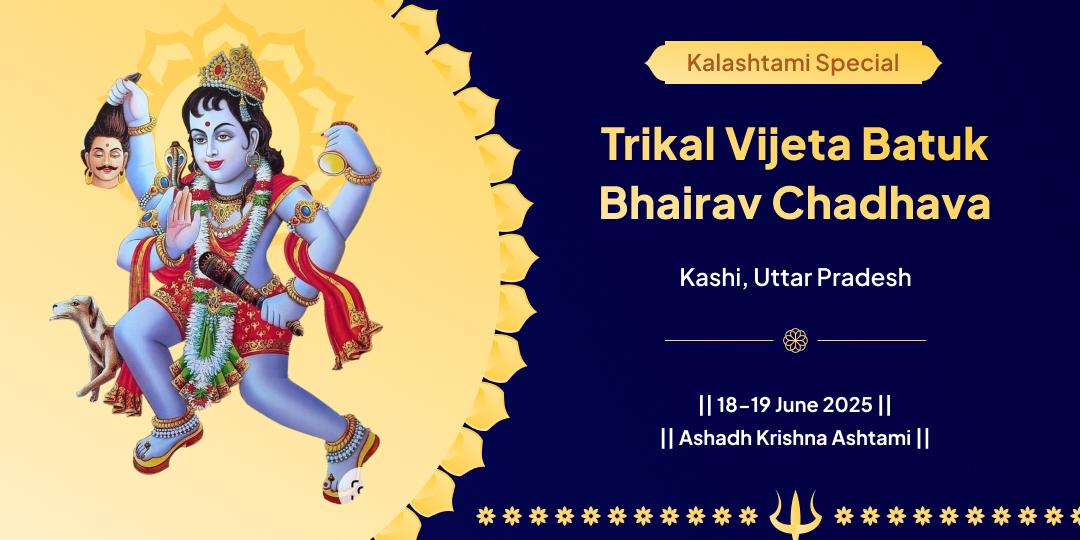 Kalashtami Special

Trikal Vijeta Batuk Bhairav Chadhava

Kashi, Uttar Pradesh

|| 18-19 June 2025 ||
|| Ashadh Krishna Ashtami ||